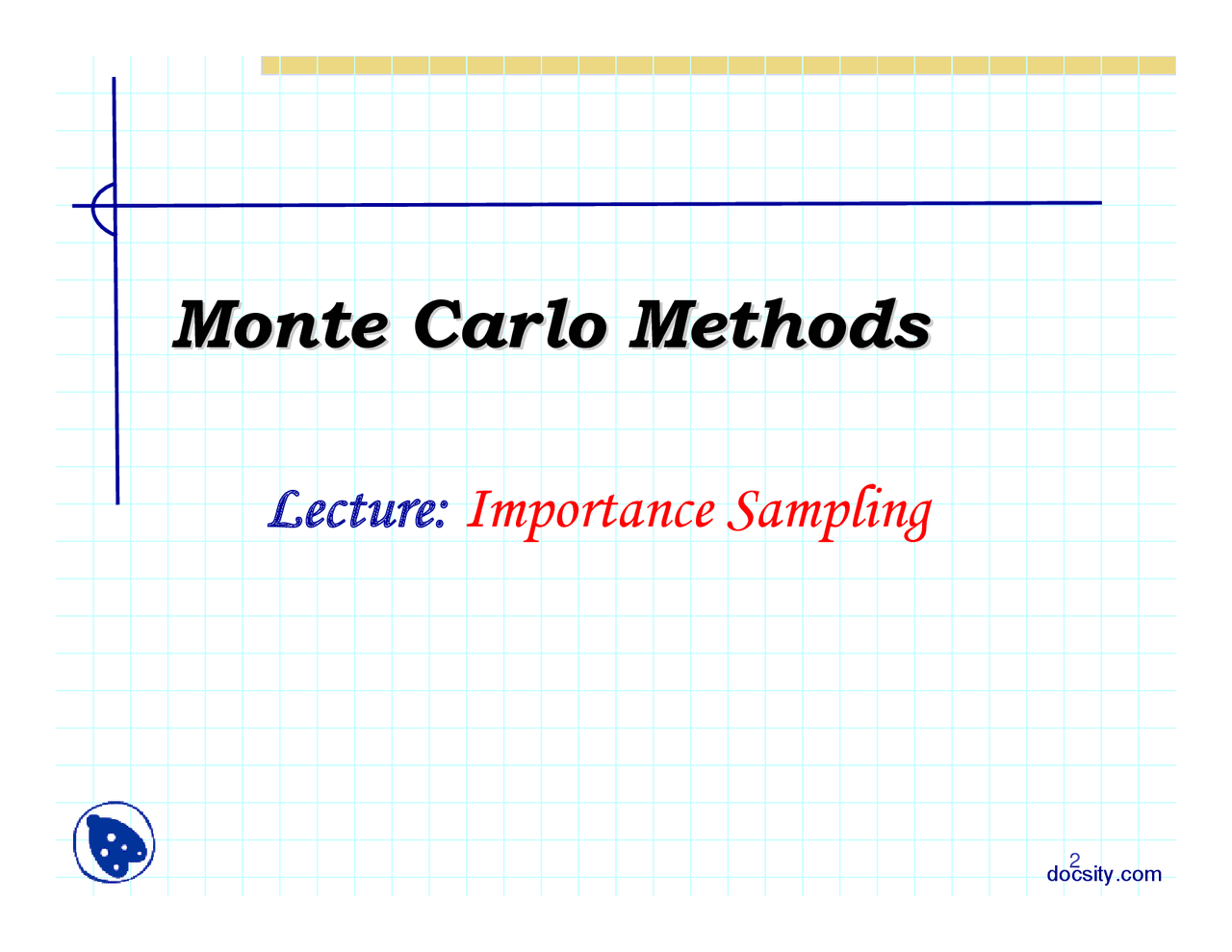 Monte Carlo Methods

Lecture: Importance Sampling

2

docsity.com